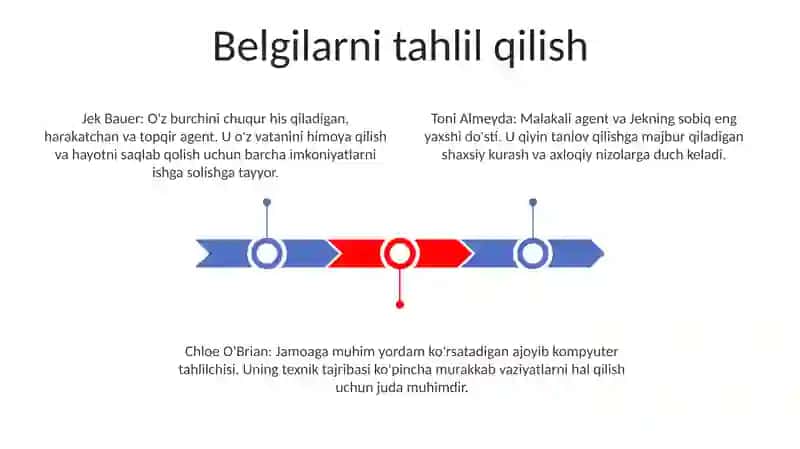 Belgilarni tahlil qilish

Jek Bauer: O'z burchini chuqur his qiladigan, harakatchan va topqir agent. U o'z vatanini himoya qilish va hayotni saqlab qolish uchun barcha imkoniyatlarni ishga solishga tayyor.

Toni Almeyda: Malakali agent va Jekning sobiq eng yaxshi do'sti. U qiyin tanlov qilishga majbur qiladigan shaxsiy kurash va axloqiy nizolarga duch keladi.

Chloe O'Brian: Jamoaga muhim yordam ko'rsatadigan ajoyib kompyuter tahlilchisi. Uning texnik tajribasi ko'pincha murakkab vaziyatlarni hal qilish uchun juda muhimdir.